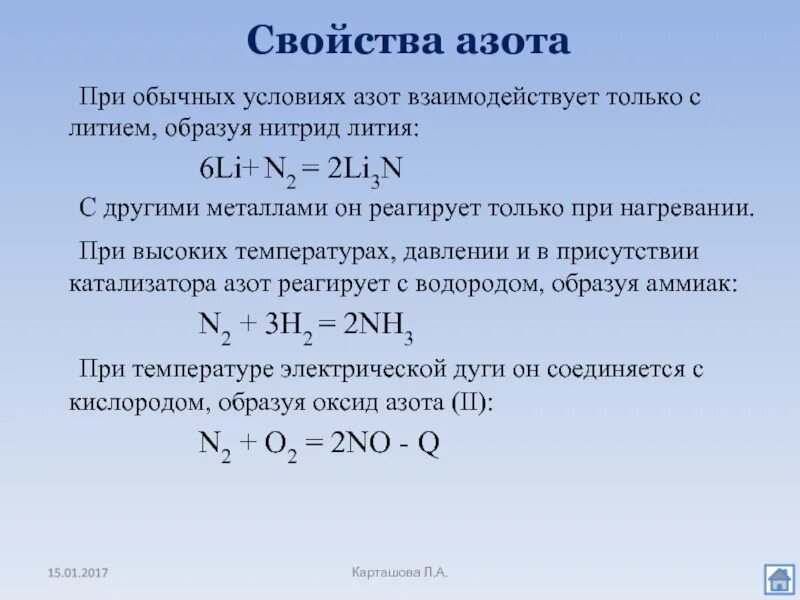 Свойства азота

При обычных условиях азот взаимодействует только с литием, образуя нитрид лития:

$6Li + N_2 = 2Li_3N$

С другими металлами он реагирует только при нагревании.

При высоких температурах, давлении и в присутствии катализатора азот реагирует с водородом, образуя аммиак:

$N_2 + 3H_2 = 2NH_3$

При температуре электрической дуги он соединяется с кислородом, образуя оксид азота (II):

$N_2 + O_2 = 2NO - Q$

15.01.2017

Карташова Л.А.